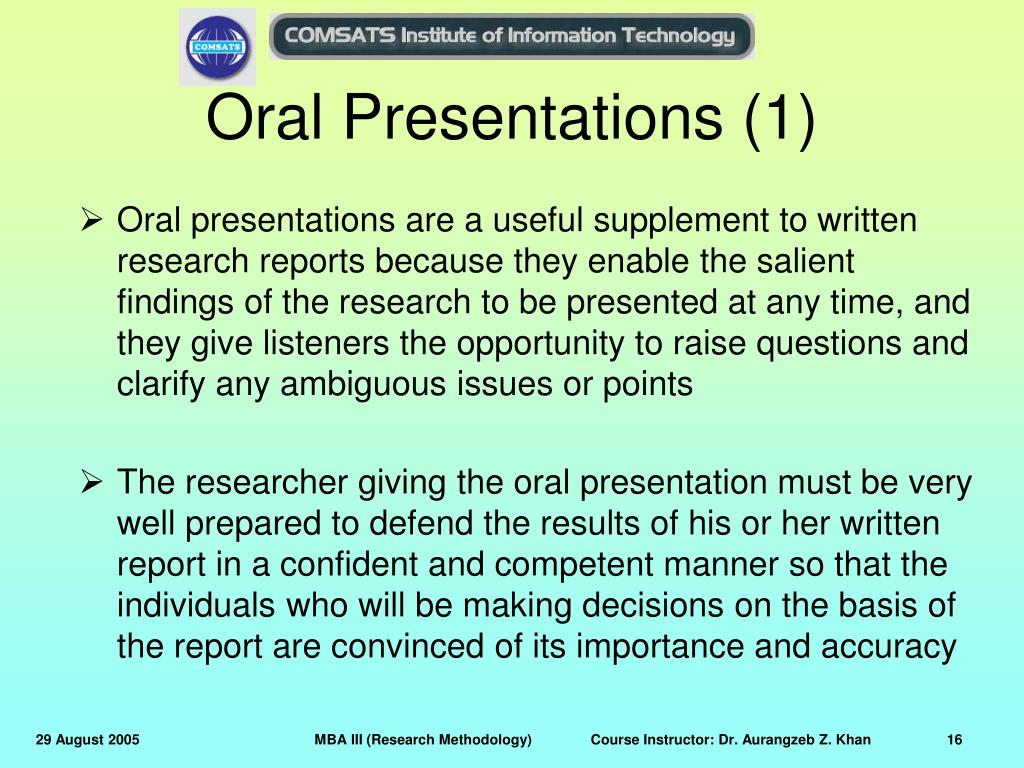 COMSATS

COMSATS Institute of Information Technology

Oral Presentations (1)

➢ Oral presentations are a useful supplement to written research reports because they enable the salient findings of the research to be presented at any time, and they give listeners the opportunity to raise questions and clarify any ambiguous issues or points

➢ The researcher giving the oral presentation must be very well prepared to defend the results of his or her written report in a confident and competent manner so that the individuals who will be making decisions on the basis of the report are convinced of its importance and accuracy

29 August 2005 MBA III (Research Methodology) Course Instructor: Dr. Aurangzeb Z. Khan 16